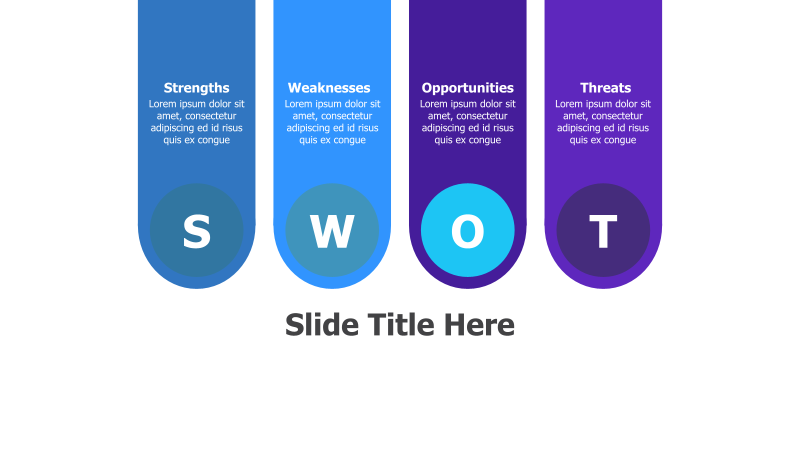 Strengths
Lorem ipsum dolor sit amet, consectetur adipiscing ed id risus quis ex congue

S

Weaknesses
Lorem ipsum dolor sit amet, consectetur adipiscing ed id risus quis ex congue

W

Opportunities
Lorem ipsum dolor sit amet, consectetur adipiscing ed id risus quis ex congue

O

Threats
Lorem ipsum dolor sit amet, consectetur adipiscing ed id risus quis ex congue

T

Slide Title Here